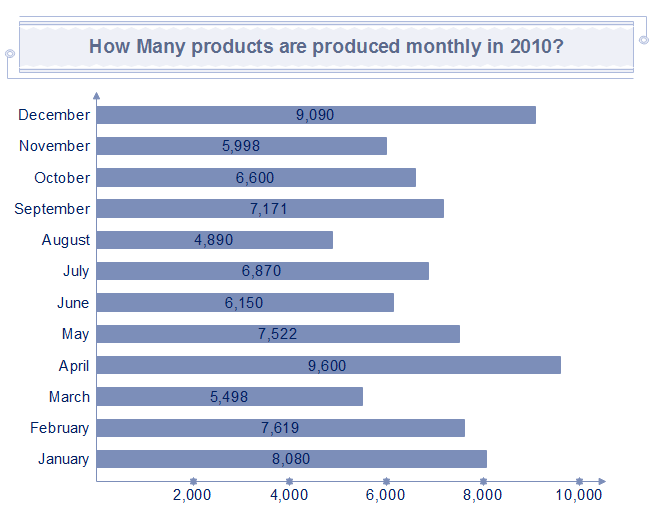 How Many products are produced monthly in 2010?

December 9,090
November 5,998
October 6,600
September 7,171
August 4,890
July 6,870
June 6,150
May 7,522
April 9,600
March 5,498
February 7,619
January 8,080

2,000 4,000 6,000 8,000 10,000